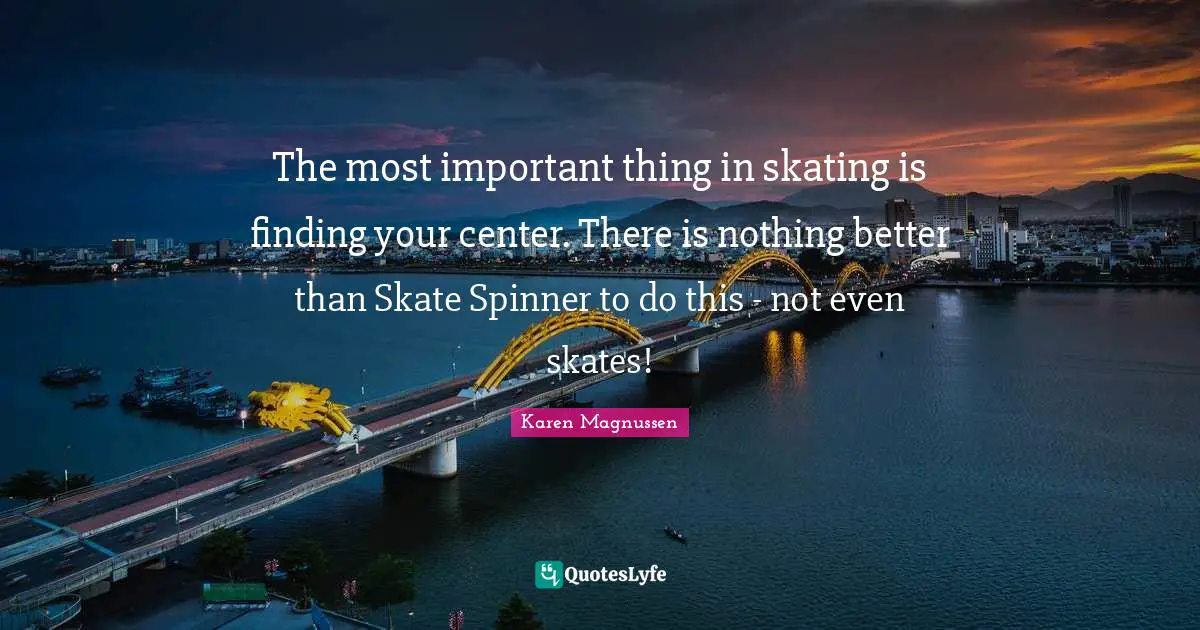 The most important thing in skating is finding your center. There is nothing better than Skate Spinner to do this - not even skates!

Karen Magnussen

QuotesLyfe